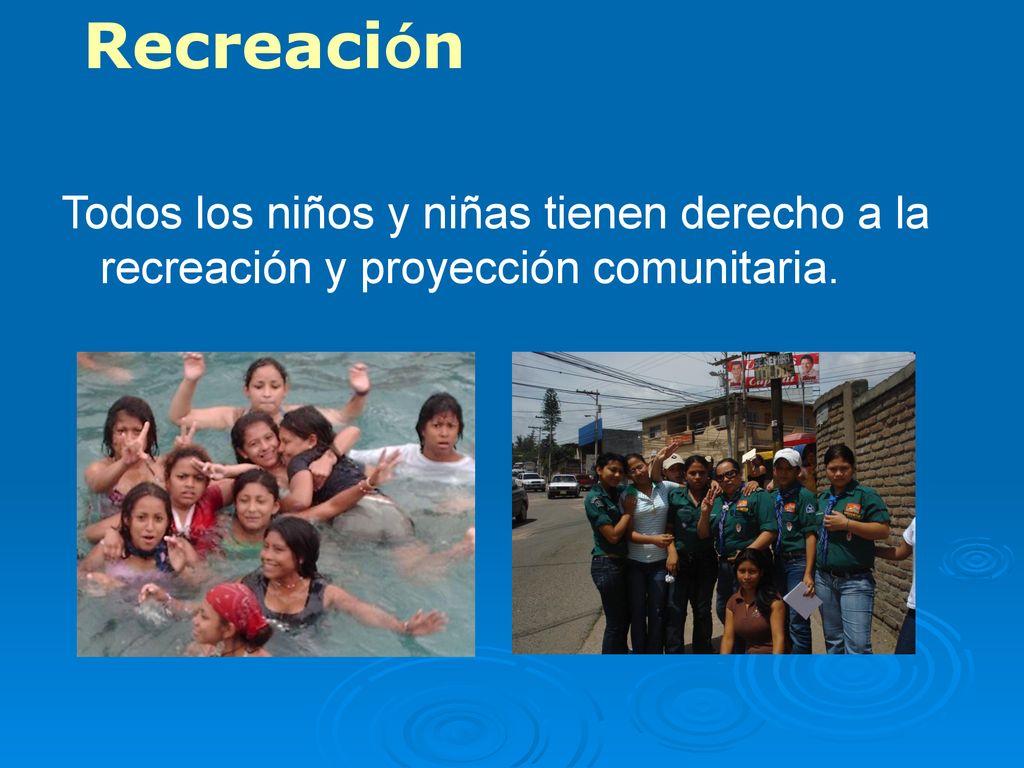 Recreación

Todos los niños y niñas tienen derecho a la recreación y proyección comunitaria.